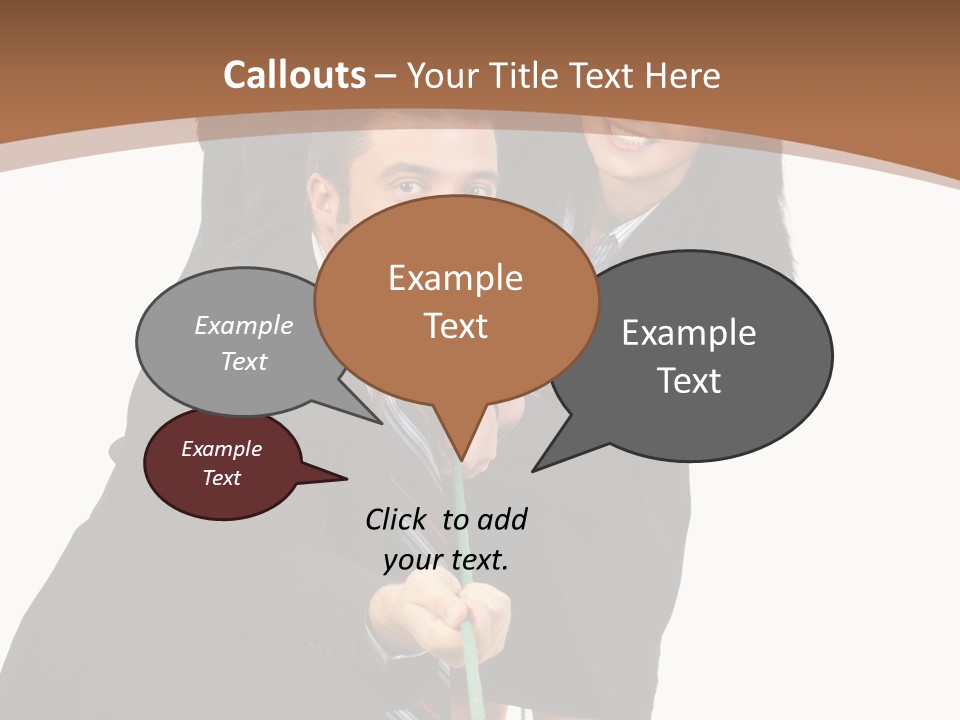 Callouts – Your Title Text Here

Example Text

Example Text

Example Text

Example Text

Click to add your text.